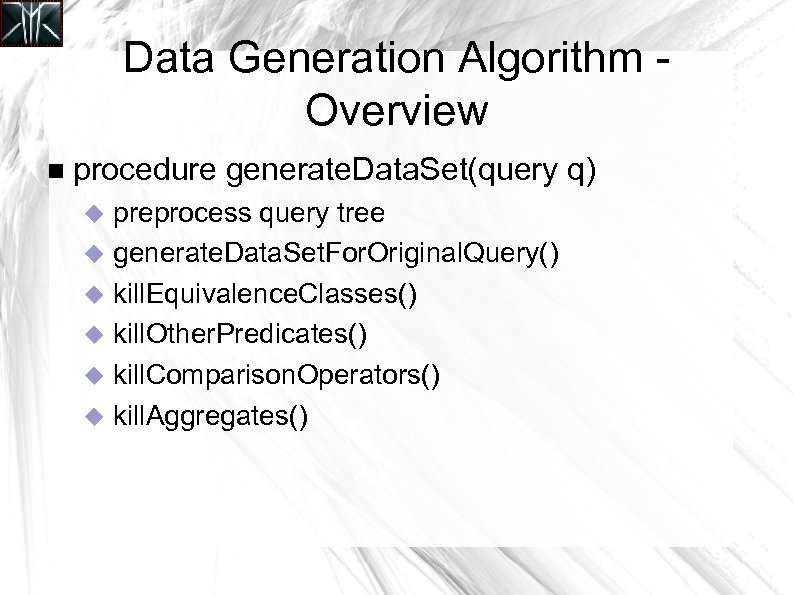 Data Generation Algorithm - Overview

procedure generateDataSet(query q)

preprocess query tree

generateDataSetForOriginalQuery()

killEquivalenceClasses()

killOtherPredicates()

killComparisonOperators()

killAggregates()